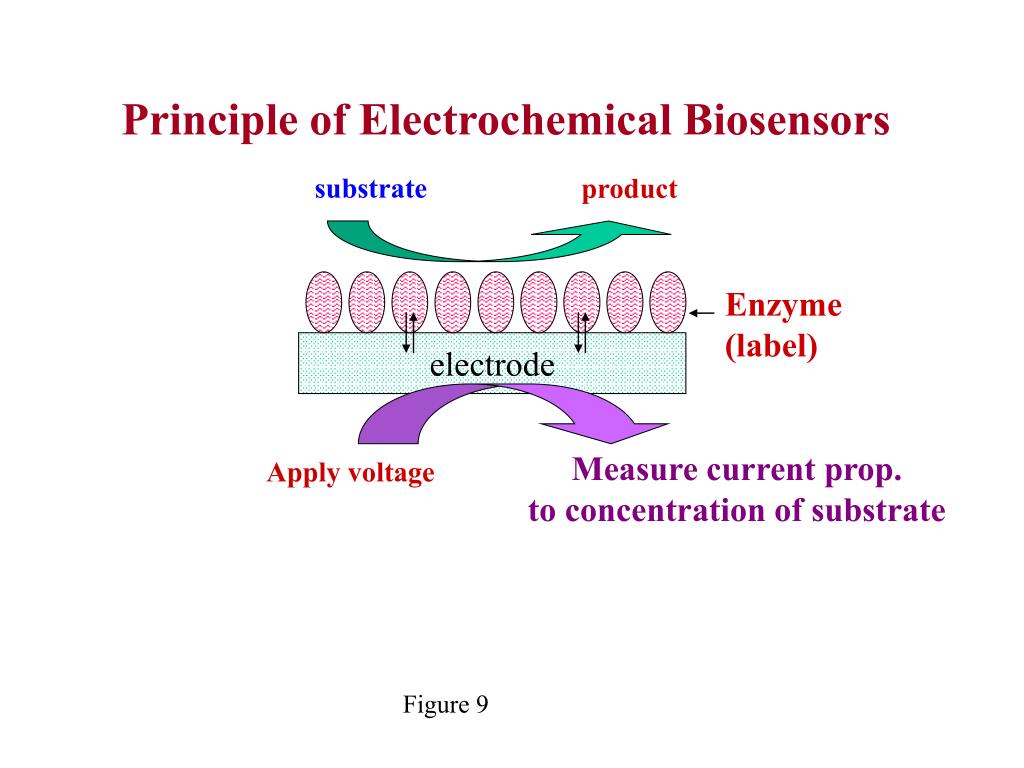 Principle of Electrochemical Biosensors

substrate

product

Enzyme
(label)

electrode

Apply voltage

Measure current prop.
to concentration of substrate

Figure 9